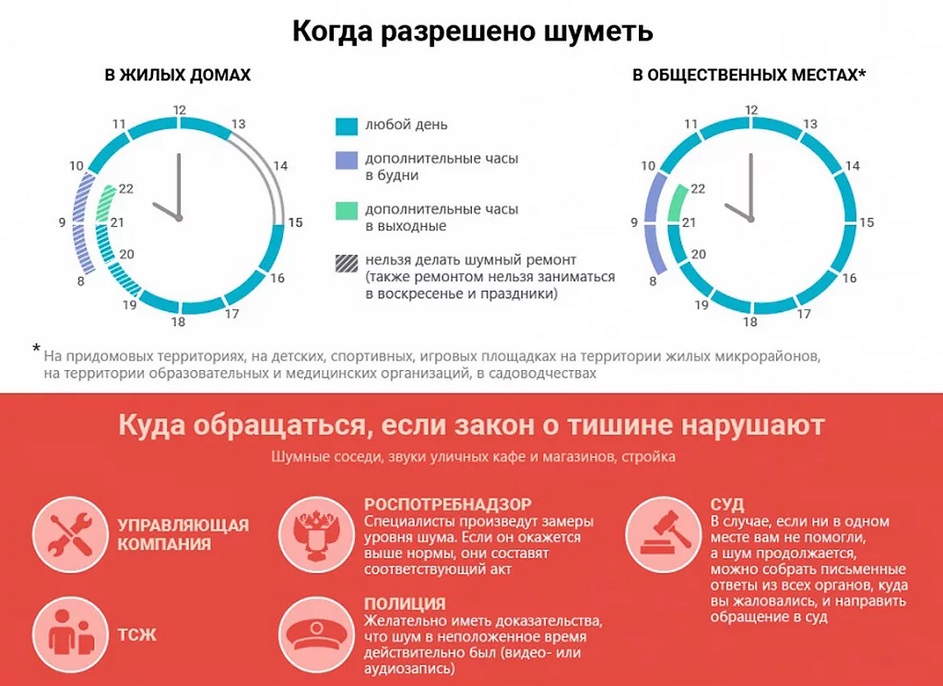 Когда разрешено шуметь

В ЖИЛЫХ ДОМАХ

12 13 14 15 16 17 18 19 20 21 22 8 9 10 11

любой день

дополнительные часы в будни

дополнительные часы в выходные

нельзя делать шумный ремонт (также ремонтом нельзя заниматься в воскресенье и праздники)

В ОБЩЕСТВЕННЫХ МЕСТАХ*

12 13 14 15 16 17 18 19 20 21 22 8 9 10 11

* На придомовых территориях, на детских, спортивных, игровых площадках на территории жилых микрорайонов, на территории образовательных и медицинских организаций, в садоводчествах

Куда обращаться, если закон о тишине нарушают

Шумные соседи, звуки уличных кафе и магазинов, стройка

УПРАВЛЯЮЩАЯ КОМПАНИЯ

ТСЖ

РОСПОТРЕБНАДЗОР
Специалисты произведут замеры уровня шума. Если он окажется выше нормы, они составят соответствующий акт

ПОЛИЦИЯ
Желательно иметь доказательства, что шум в неположенное время действительно был (видео- или аудиозапись)

СУД
В случае, если ни в одном месте вам не помогли, а шум продолжается, можно собрать письменные ответы из всех органов, куда вы жаловались, и направить обращение в суд